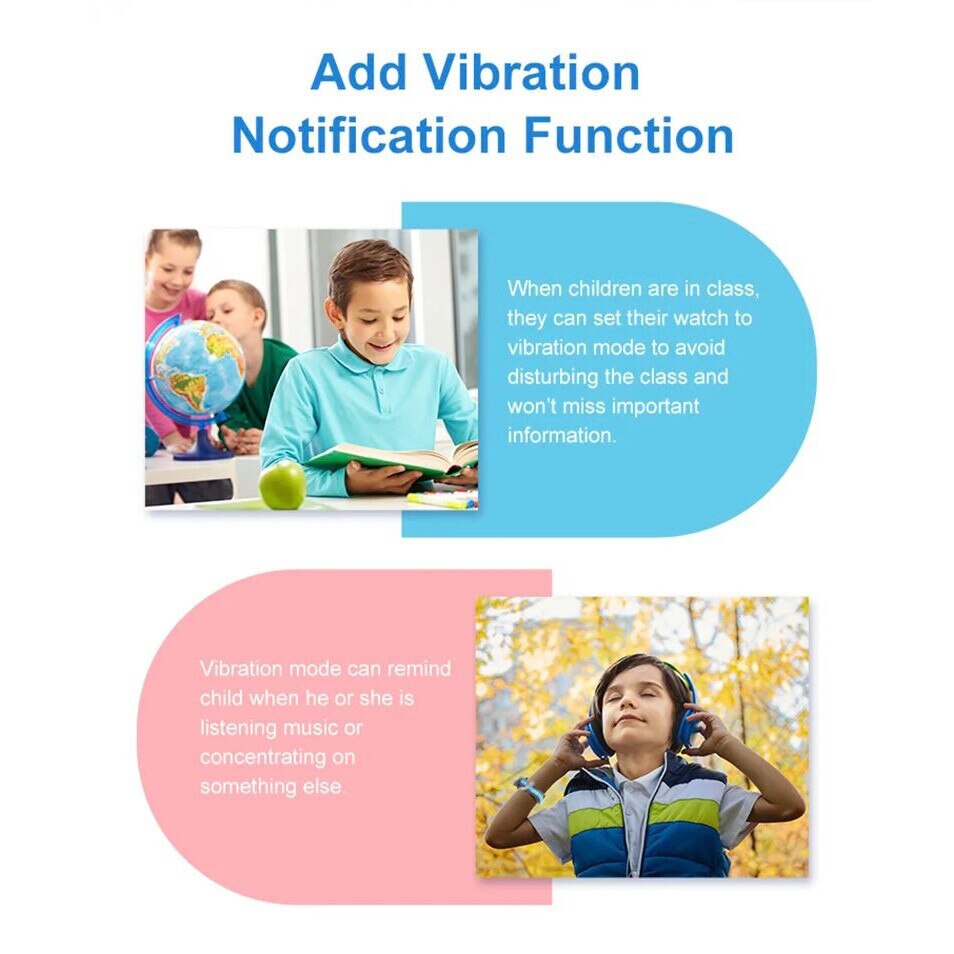 Add Vibration Notification Function

When children are in class, they can set their watch to vibration mode to avoid disturbing the class and won't miss important information.

Vibration mode can remind child when he or she is listening music or concentrating on something else.